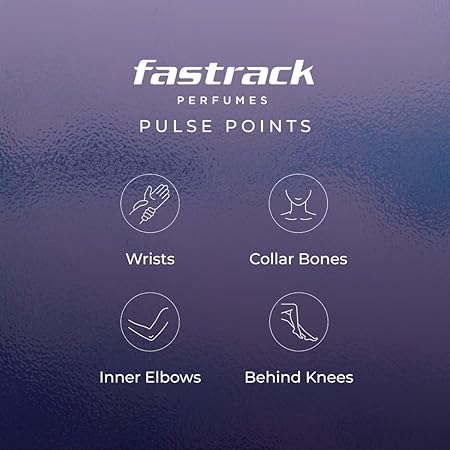 fastrack
PERFUMES
PULSE POINTS

Wrists

Collar Bones

Inner Elbows

Behind Knees